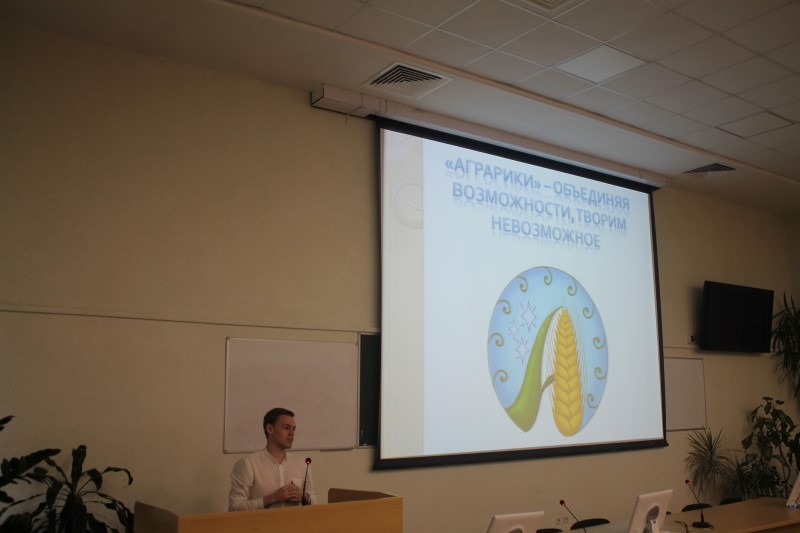 «АГРАРИКИ» – ОБЪЕДИНЯЯ ВОЗМОЖНОСТИ, ТВОРИМ НЕВОЗМОЖНОЕ